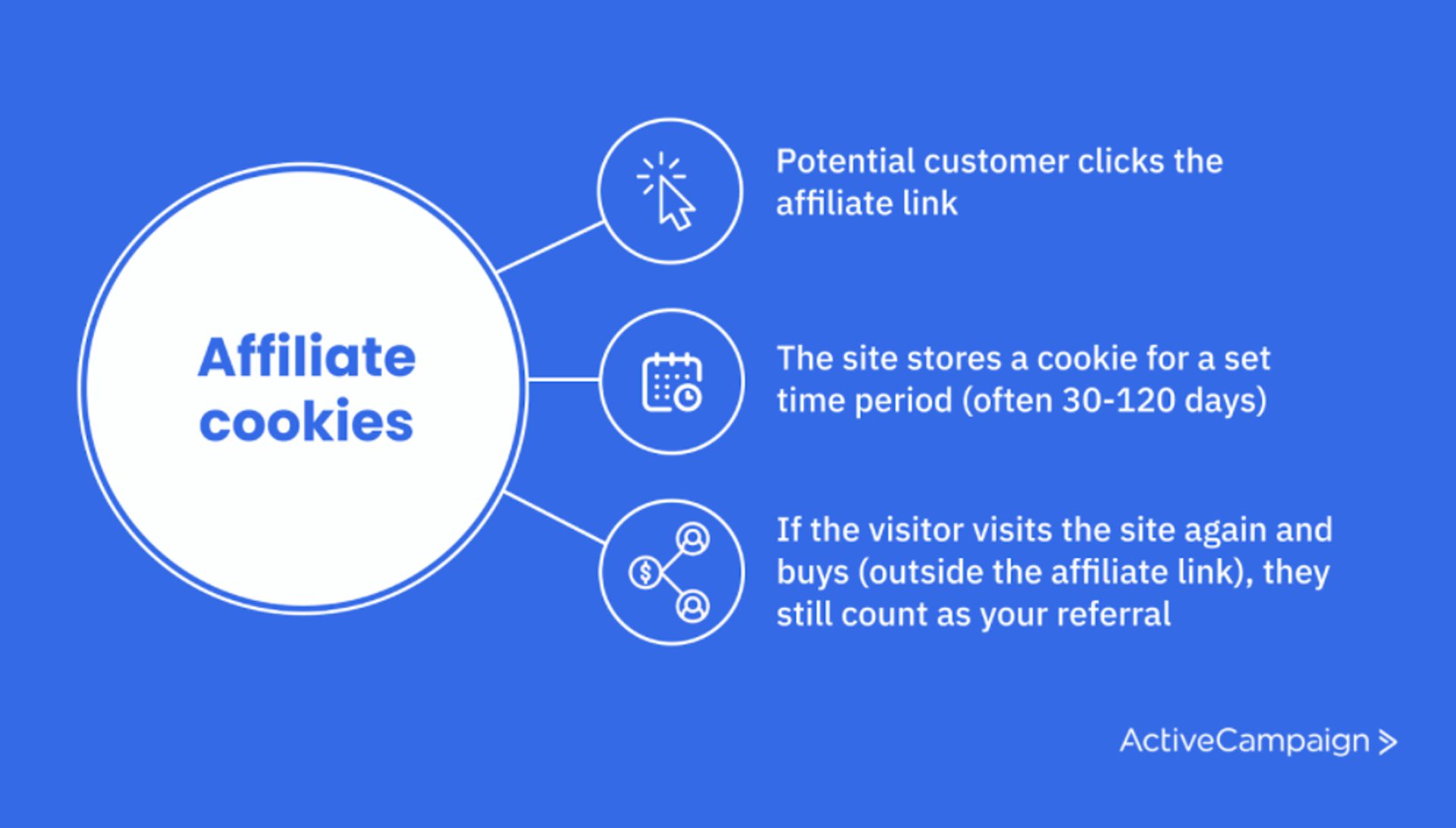 Affiliate cookies

Potential customer clicks the affiliate link

The site stores a cookie for a set time period (often 30-120 days)

If the visitor visits the site again and buys (outside the affiliate link), they still count as your referral

ActiveCampaign >